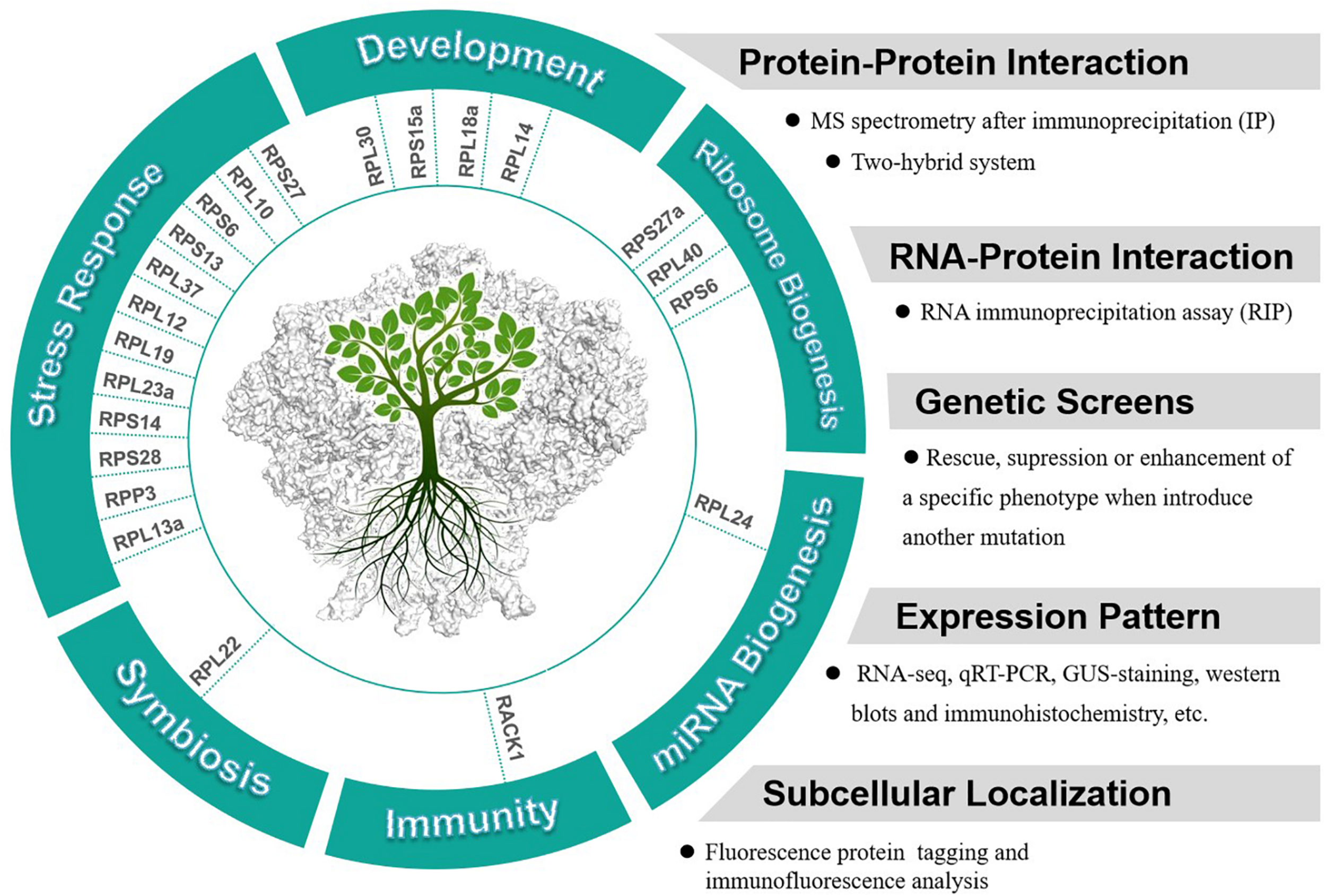 Development

RPL30
RPS15a
RPL18a
RPL14

Ribosome Biogenesis

RPS27a
RPL40
RPS6

miRNA Biogenesis

RPL24

Immunity

RACK1

Symbiosis

RPL22

Stress Response

RPS27
RPL10
RPS6
RPS13
RPL37
RPL12
RPL19
RPL23a
RPS14
RPS28
RPP3
RPL13a

Protein-Protein Interaction

● MS spectrometry after immunoprecipitation (IP)
● Two-hybrid system

RNA-Protein Interaction

● RNA immunoprecipitation assay (RIP)

Genetic Screens

● Rescue, supression or enhancement of a specific phenotype when introduce another mutation

Expression Pattern

● RNA-seq, qRT-PCR, GUS-staining, western blots and immunohistochemistry, etc.

Subcellular Localization

● Fluorescence protein tagging and immunofluorescence analysis